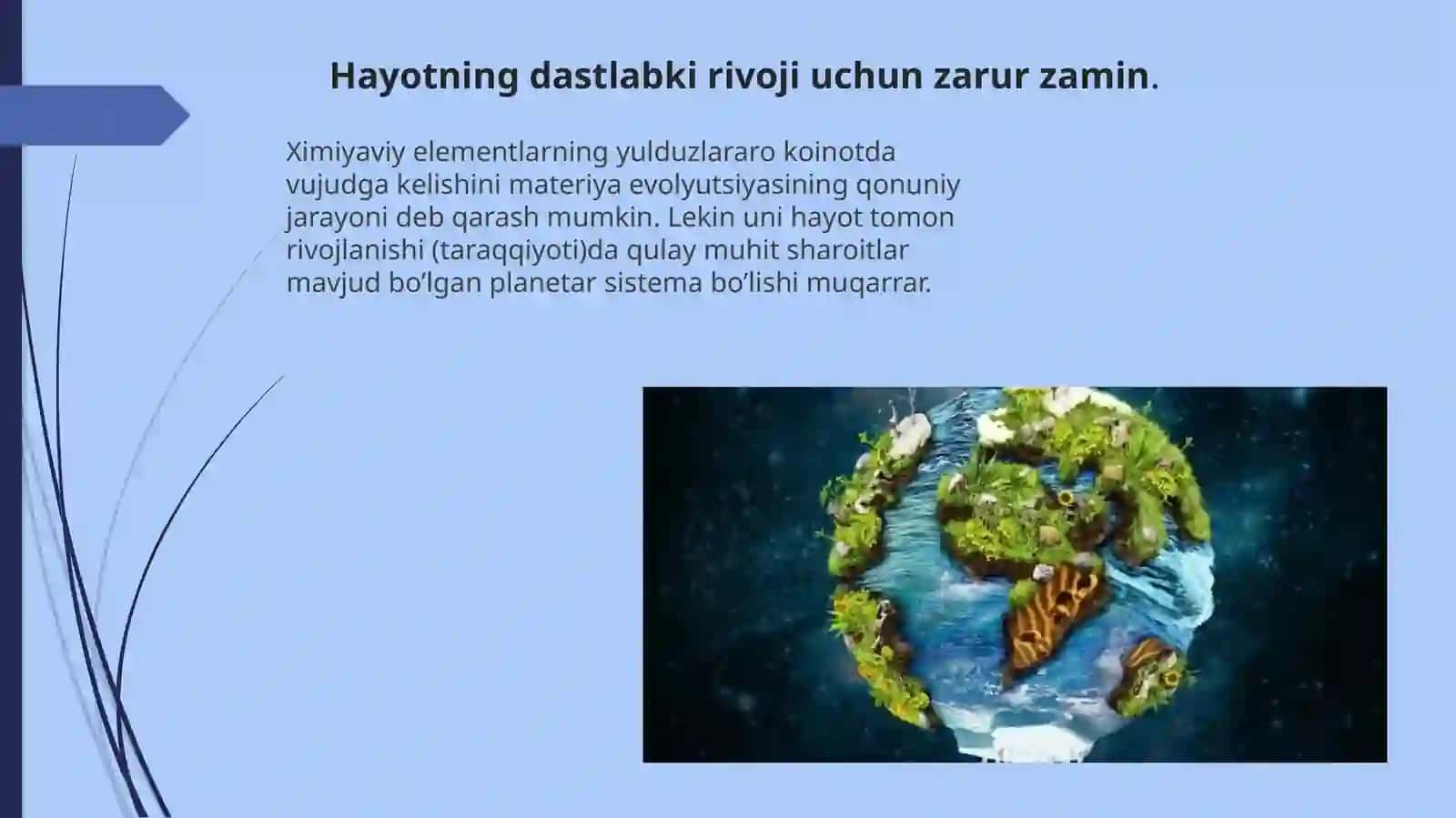 Hayotning dastlabki rivoji uchun zarur zamin.

Ximiyaviy elementlarning yulduzlararo koinotda vujudga kelishini materiya evolyutsiyasining qonuniy jarayoni deb qarash mumkin. Lekin uni hayot tomon rivojlanishi (taraqqiyoti)da qulay muhit sharoitlar mavjud bo’lgan planetar sistema bo’lishi muqarrar.